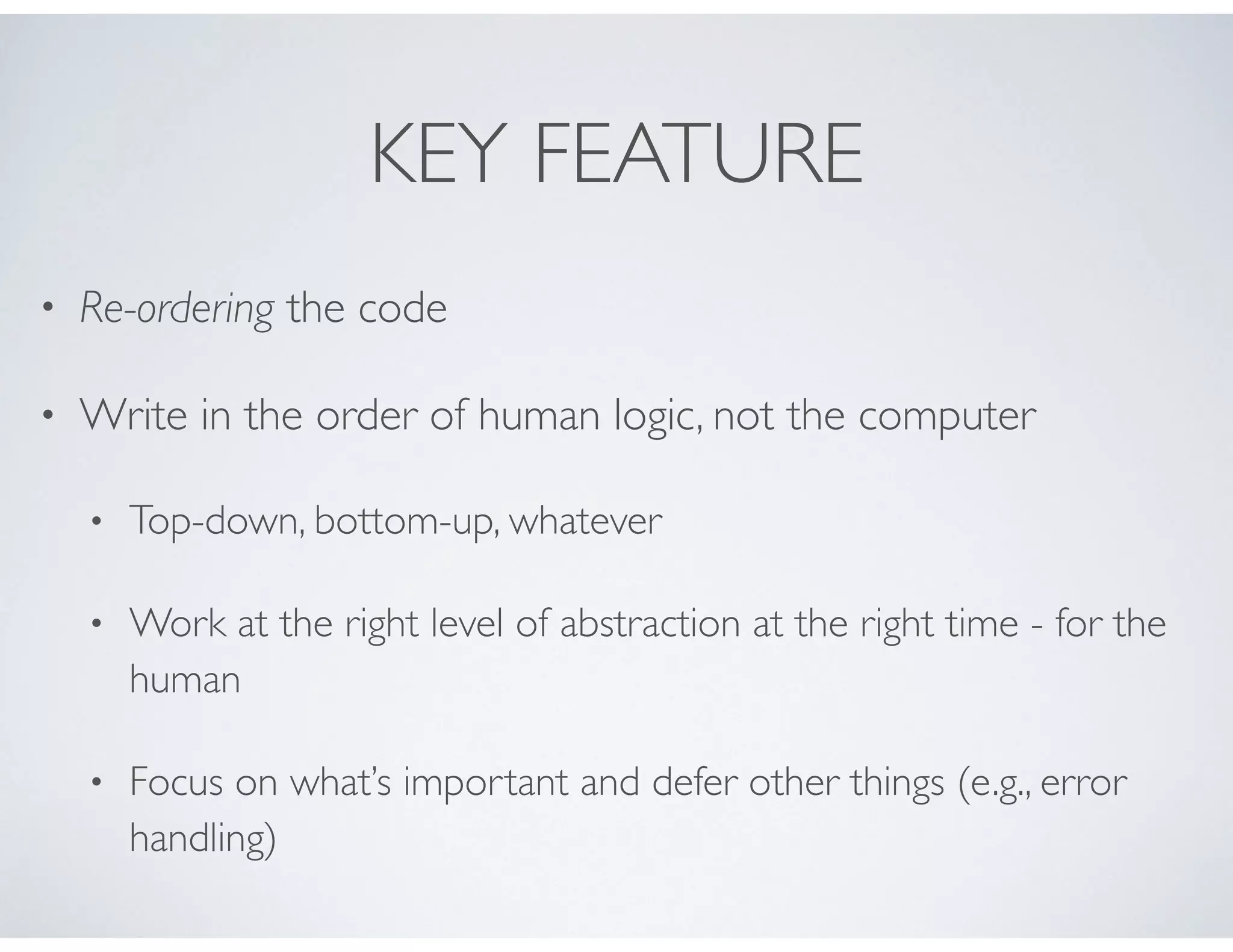 KEY FEATURE

• Re-ordering the code

• Write in the order of human logic, not the computer

• Top-down, bottom-up, whatever

• Work at the right level of abstraction at the right time - for the human

• Focus on what's important and defer other things (e.g., error handling)